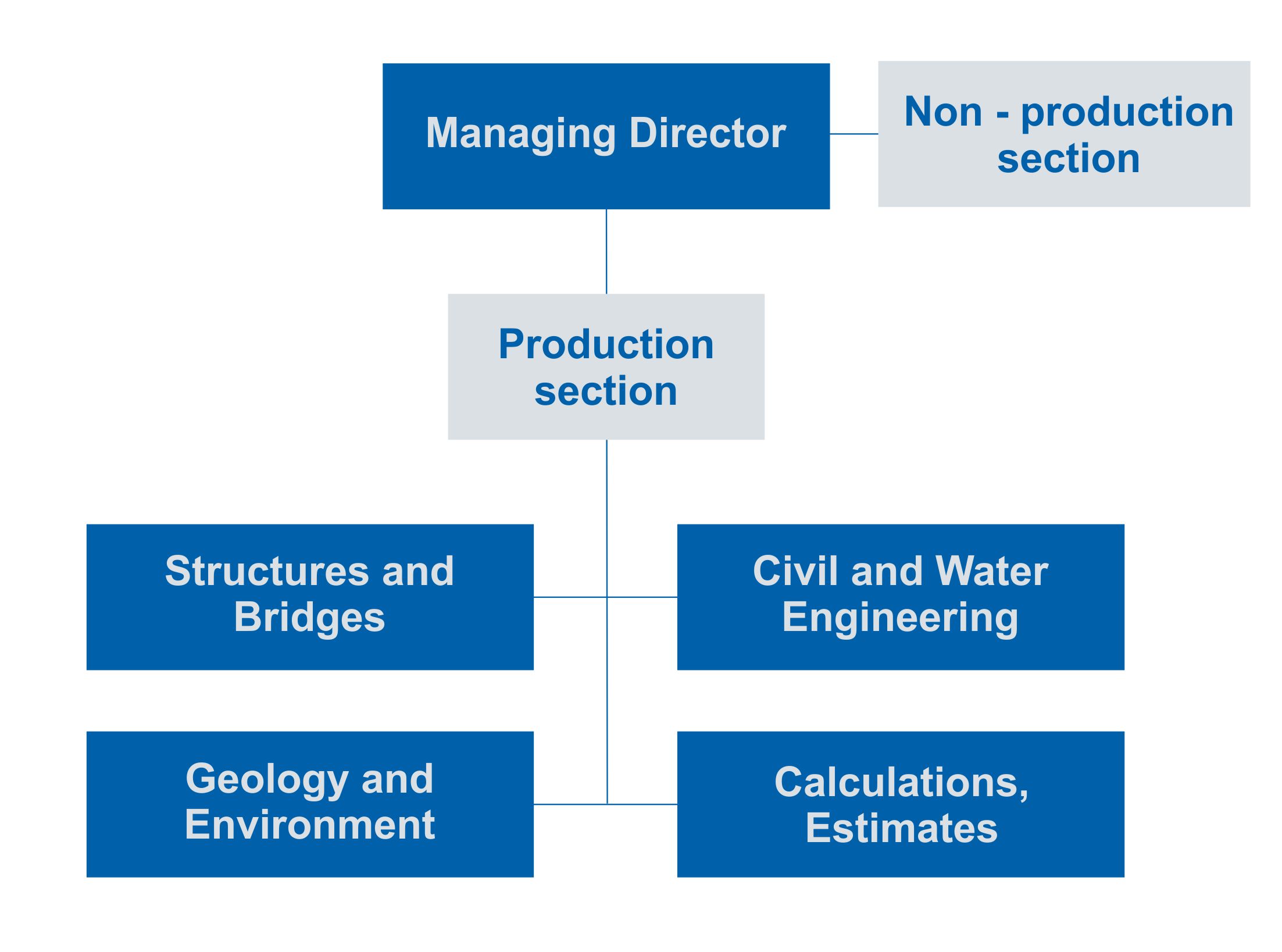 Managing Director

Non - production section

Production section

Structures and Bridges

Civil and Water Engineering

Geology and Environment

Calculations, Estimates